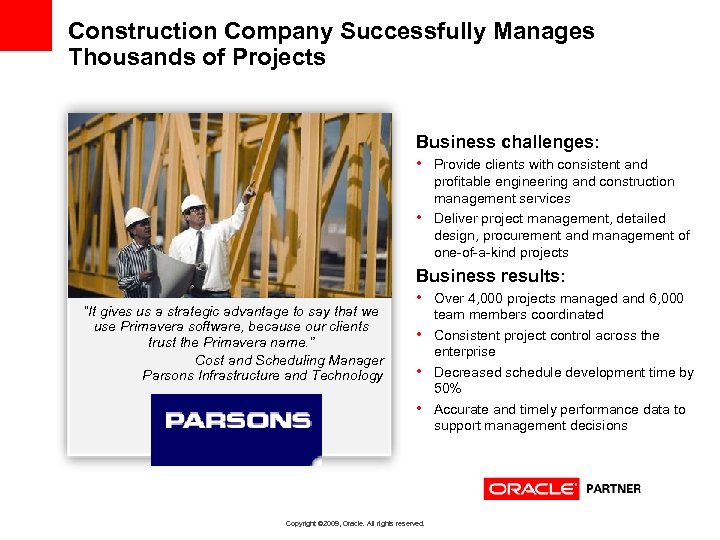 Construction Company Successfully Manages Thousands of Projects

"It gives us a strategic advantage to say that we use Primavera software, because our clients trust the Primavera name."
Cost and Scheduling Manager
Parsons Infrastructure and Technology

PARSONS

Business challenges:
• Provide clients with consistent and profitable engineering and construction management services
• Deliver project management, detailed design, procurement and management of one-of-a-kind projects

Business results:
• Over 4,000 projects managed and 6,000 team members coordinated
• Consistent project control across the enterprise
• Decreased schedule development time by 50%
• Accurate and timely performance data to support management decisions

ORACLE PARTNER

Copyright ©2009, Oracle. All rights reserved.